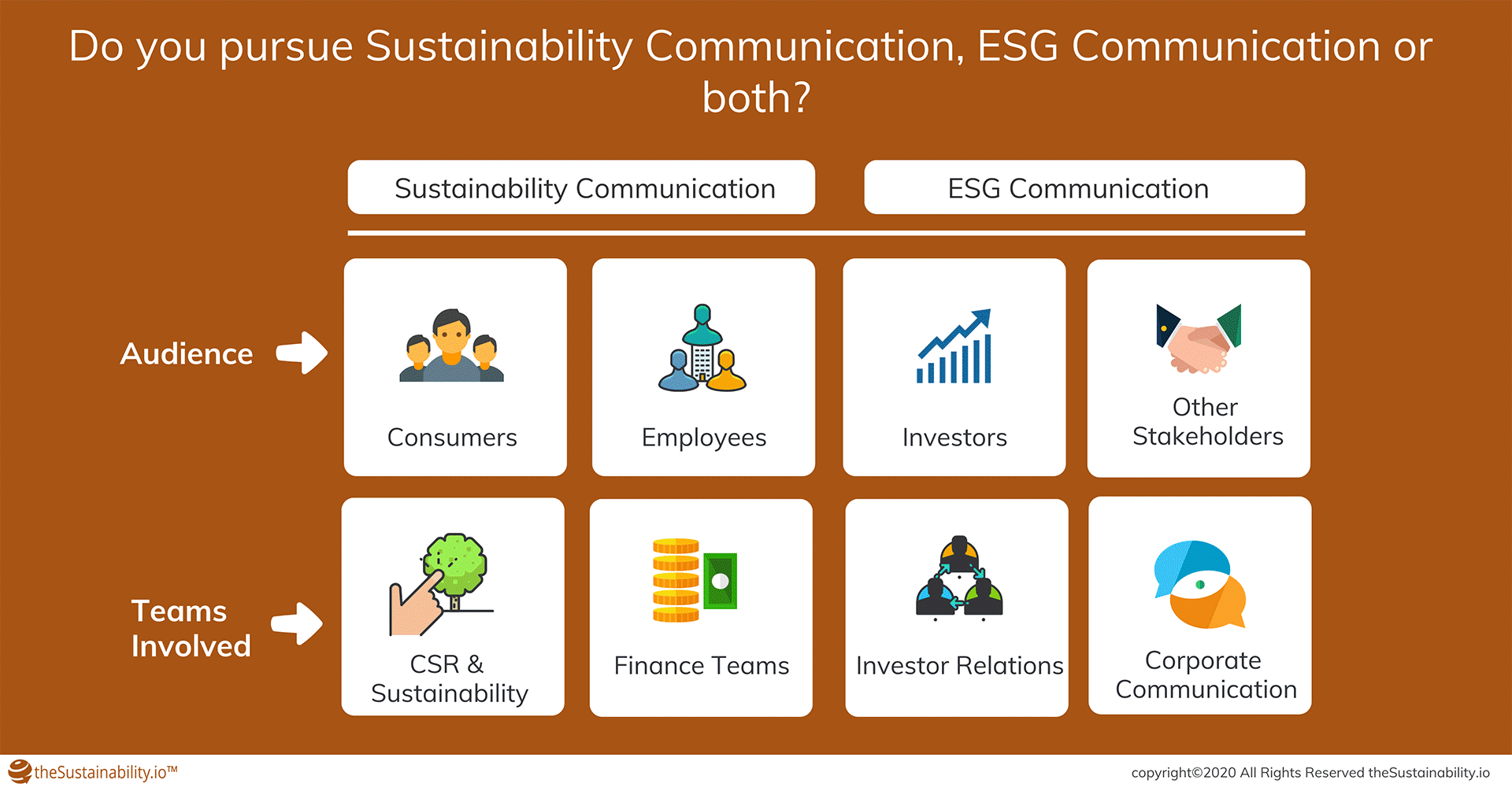 Do you pursue Sustainability Communication, ESG Communication or both?

Sustainability Communication

ESG Communication

Audience

Consumers

Employees

Investors

Other Stakeholders

Teams Involved

CSR & Sustainability

Finance Teams

Investor Relations

Corporate Communication

theSustainability.io™

copyright©2020 All Rights Reserved theSustainability.io